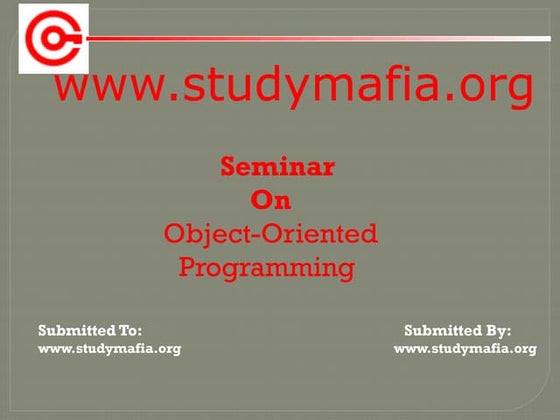 www.studymafia.org

Seminar
On
Object-Oriented Programming

Submitted To:
www.studymafia.org

Submitted By:
www.studymafia.org